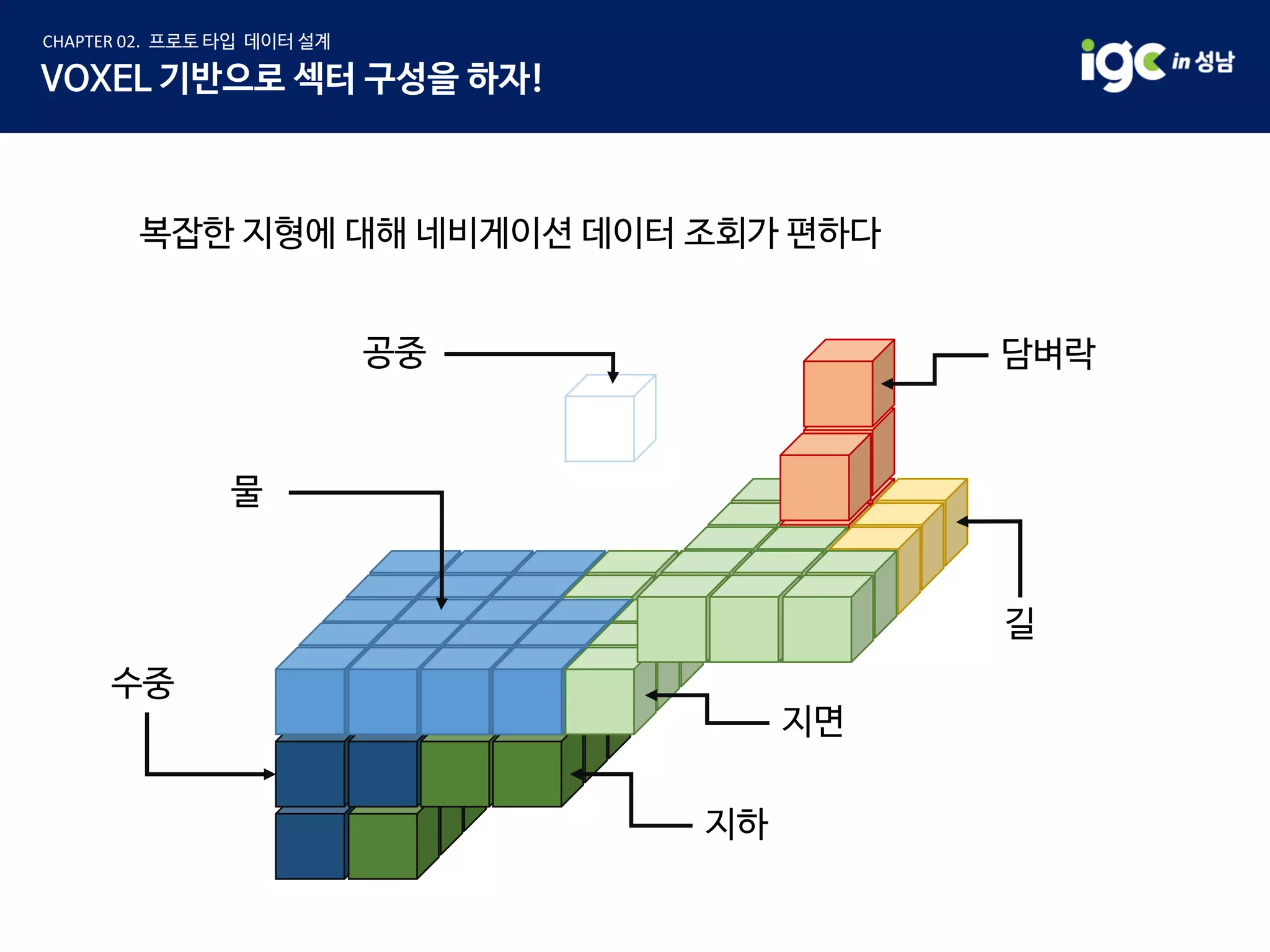 CHAPTER 02. 프로토 타입 데이터 설계

VOXEL 기반으로 섹터 구성을 하자!

igc in 성남

복잡한 지형에 대해 네비게이션 데이터 조회가 편하다

공중

담벼락

물

길

수중

지면

지하